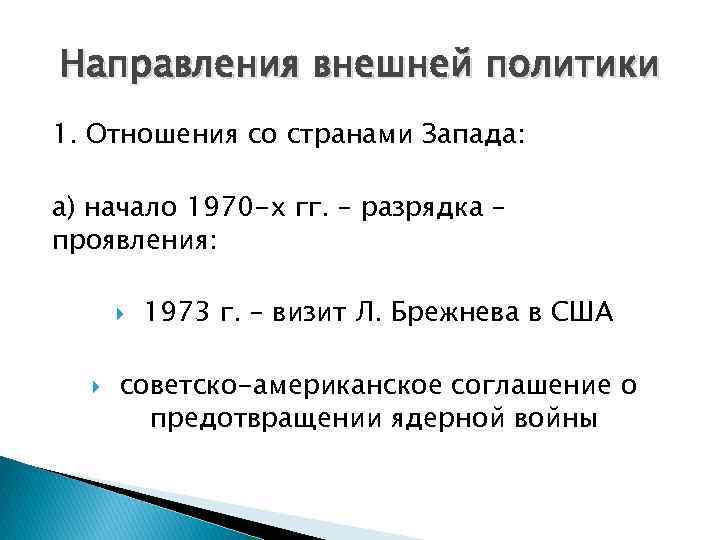 Направления внешней политики

1. Отношения со странами Запада:

а) начало 1970-х гг. – разрядка – проявления:

1973 г. – визит Л. Брежнева в США

советско-американское соглашение о предотвращении ядерной войны